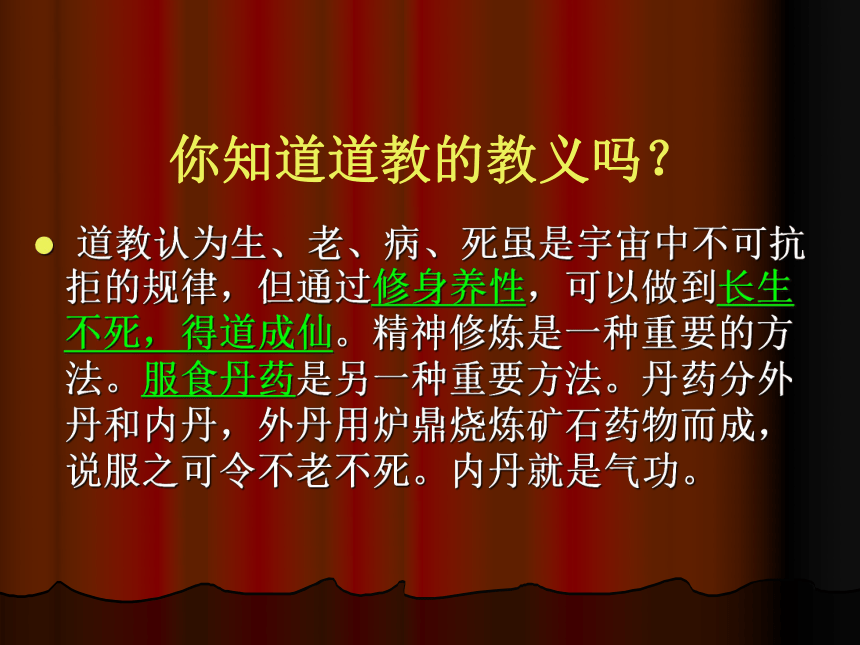 你知道道教的教义吗？

● 道教认为生、老、病、死虽是宇宙中不可抗拒的规律，但通过修身养性，可以做到长生不死，得道成仙。精神修炼是一种重要的方法。服食丹药是另一种重要方法。丹药分外丹和内丹，外丹用炉鼎烧炼矿石药物而成，说服之可令不老不死。内丹就是气功。